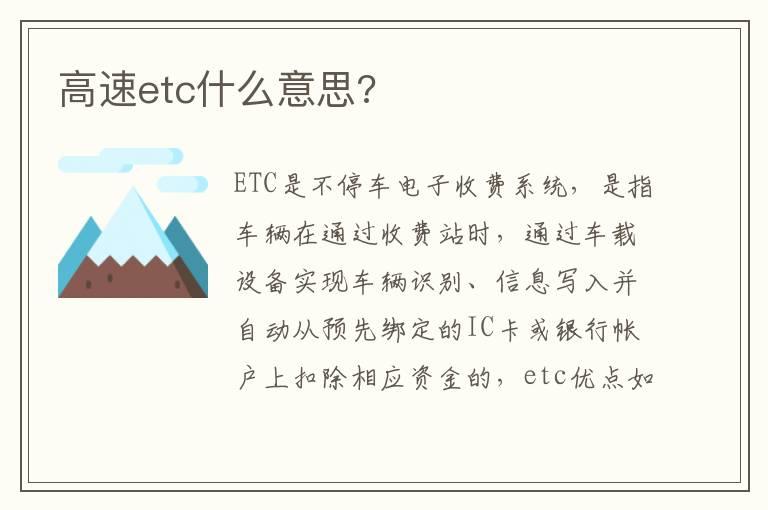 高速etc什么意思?

ETC是不停车电子收费系统，是指车辆在通过收费站时，通过车载设备实现车辆识别、信息写入并自动从预先绑定的IC卡或银行帐户上扣除相应资金的，etc优点如